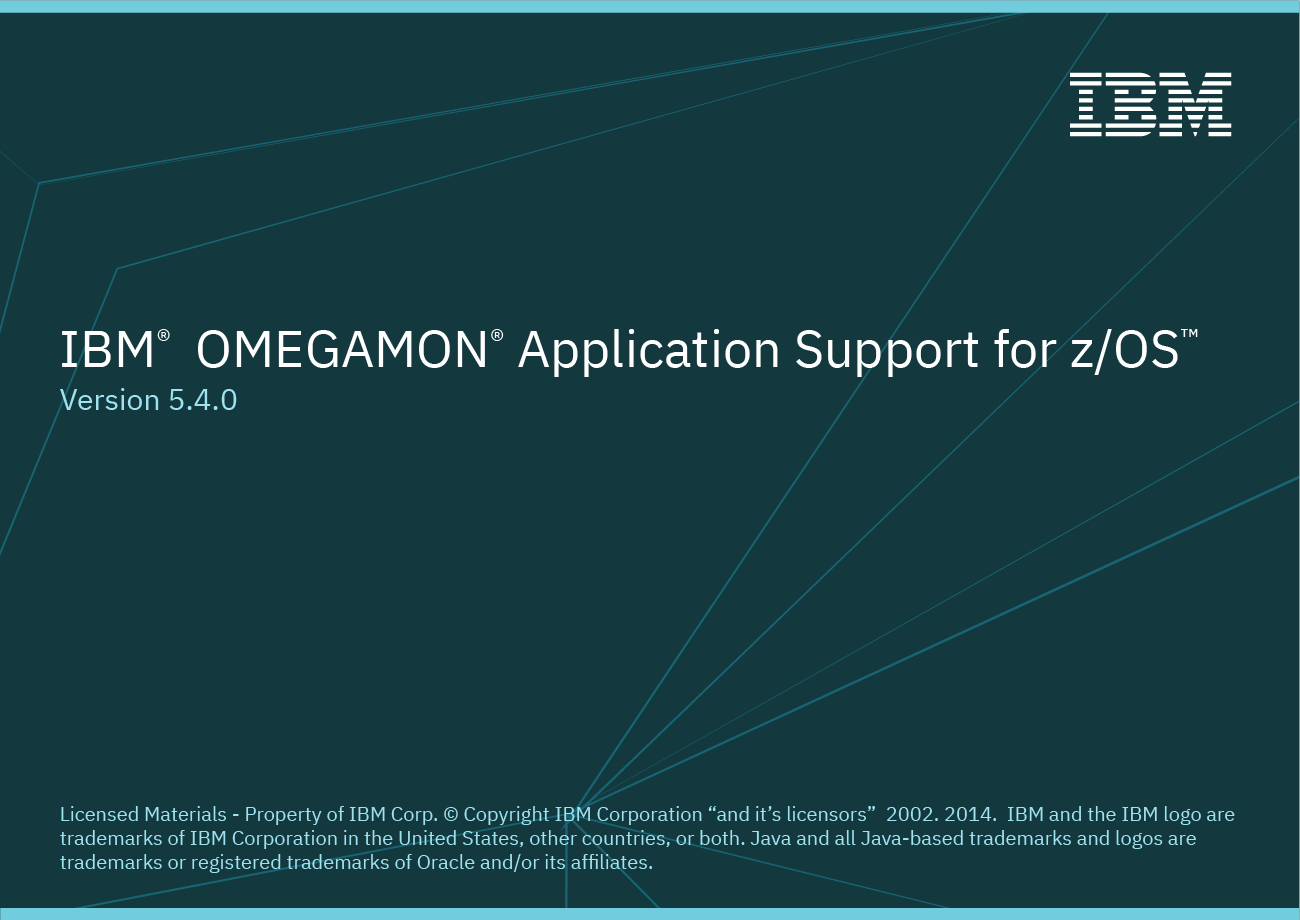 IBM

IBM® OMEGAMON® Application Support for z/OS™
Version 5.4.0

Licensed Materials - Property of IBM Corp. © Copyright IBM Corporation “and it’s licensors” 2002. 2014. IBM and the IBM logo are trademarks of IBM Corporation in the United States, other countries, or both. Java and all Java-based trademarks and logos are trademarks or registered trademarks of Oracle and/or its affiliates.